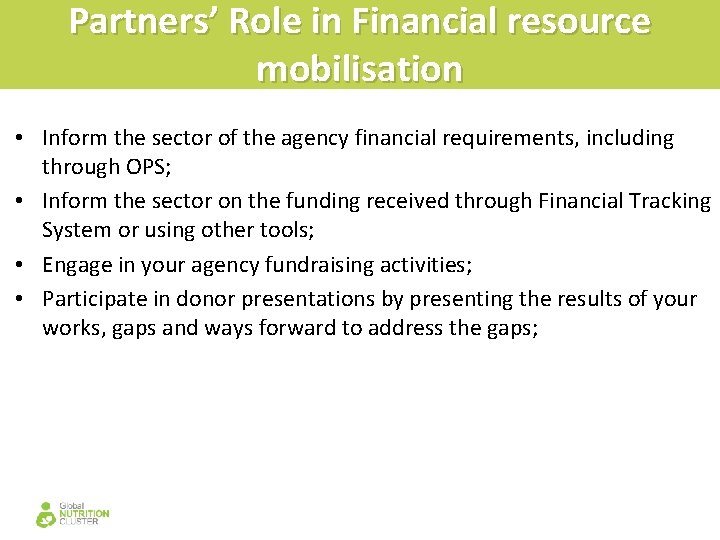 Partners' Role in Financial resource mobilisation

• Inform the sector of the agency financial requirements, including through OPS;
• Inform the sector on the funding received through Financial Tracking System or using other tools;
• Engage in your agency fundraising activities;
• Participate in donor presentations by presenting the results of your works, gaps and ways forward to address the gaps;

Global NUTRITION CLUSTER